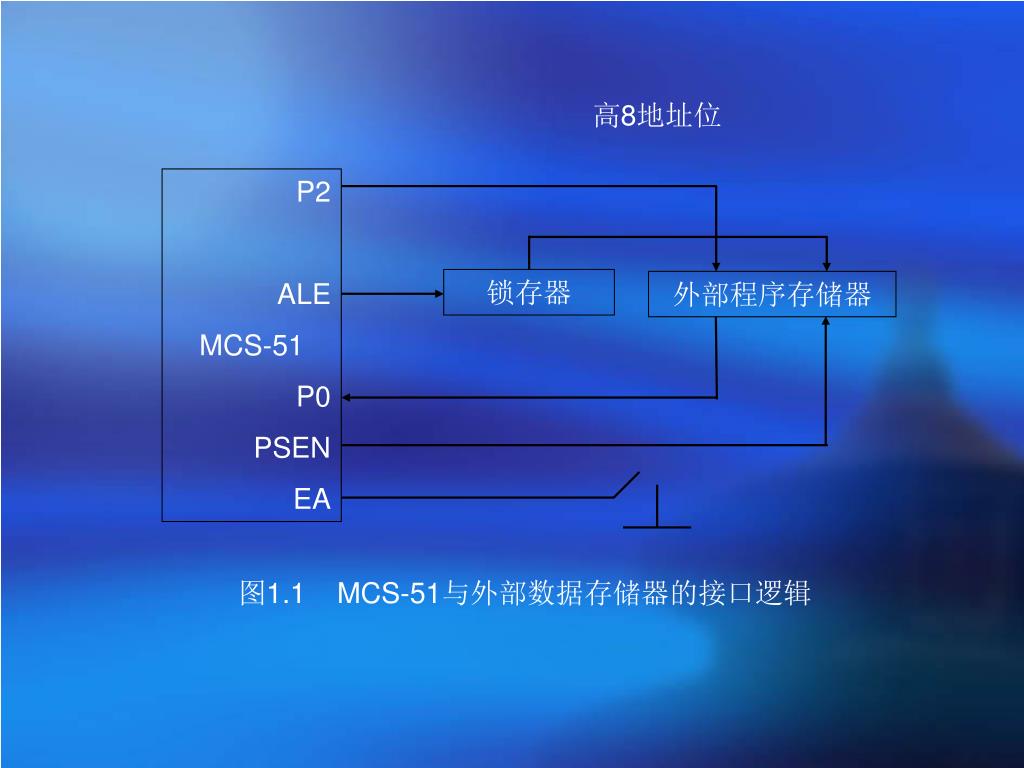 高8地址位

P2

ALE

MCS-51

P0

PSEN

EA

锁存器

外部程序存储器

图1.1 MCS-51与外部数据存储器的接口逻辑